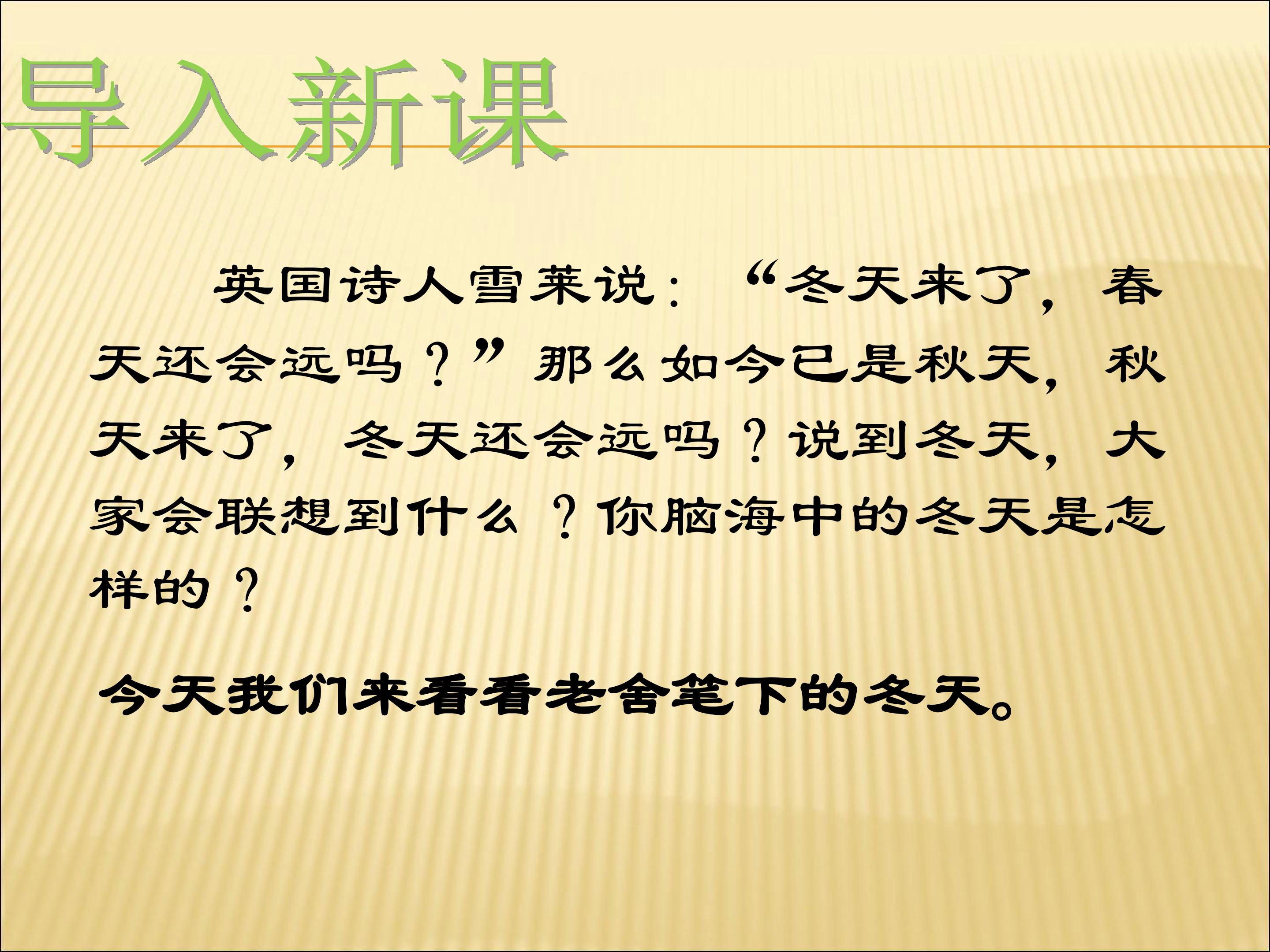 导入新课

英国诗人雪莱说：“冬天来了，春天还会远吗？”那么如今已是秋天，秋天来了，冬天还会远吗？说到冬天，大家会联想到什么？你脑海中的冬天是怎样的？

今天我们来看看老舍笔下的冬天。